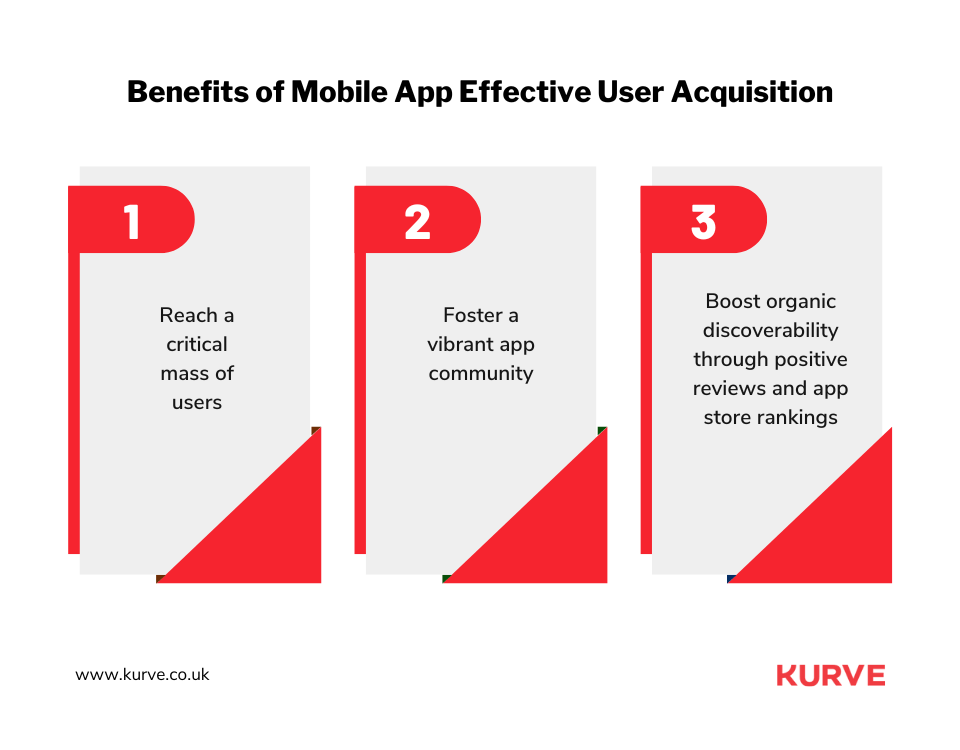 Benefits of Mobile App Effective User Acquisition

1

Reach a critical mass of users

2

Foster a vibrant app community

3

Boost organic discoverability through positive reviews and app store rankings

www.kurve.co.uk

KURVE